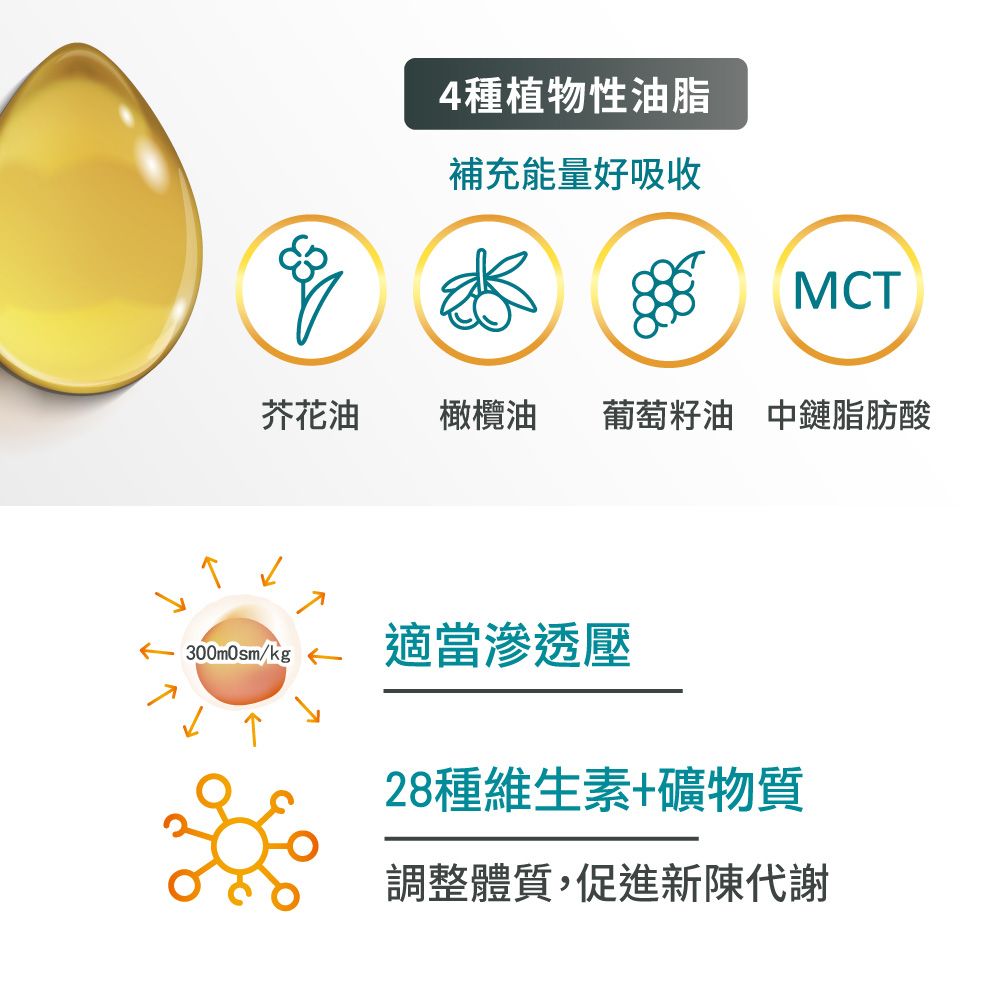 4種植物性油脂

補充能量好吸收

MCT

芥花油 橄欖油 葡萄籽油 中鏈脂肪酸

300mOsm/kg

適當滲透壓

28種維生素+礦物質

調整體質,促進新陳代謝